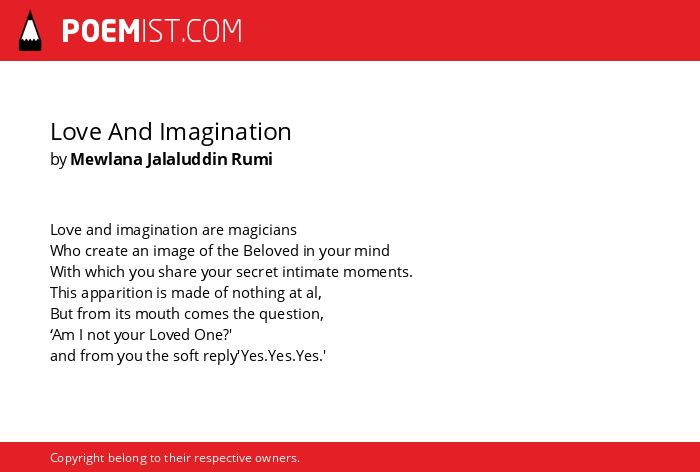 POEMIST.COM

Love And Imagination
by Mewlana Jalaluddin Rumi

Love and imagination are magicians
Who create an image of the Beloved in your mind
With which you share your secret intimate moments.
This apparition is made of nothing at al,
But from its mouth comes the question,
‘Am I not your Loved One?'
and from you the soft reply'Yes.Yes.Yes.'

Copyright belong to their respective owners.